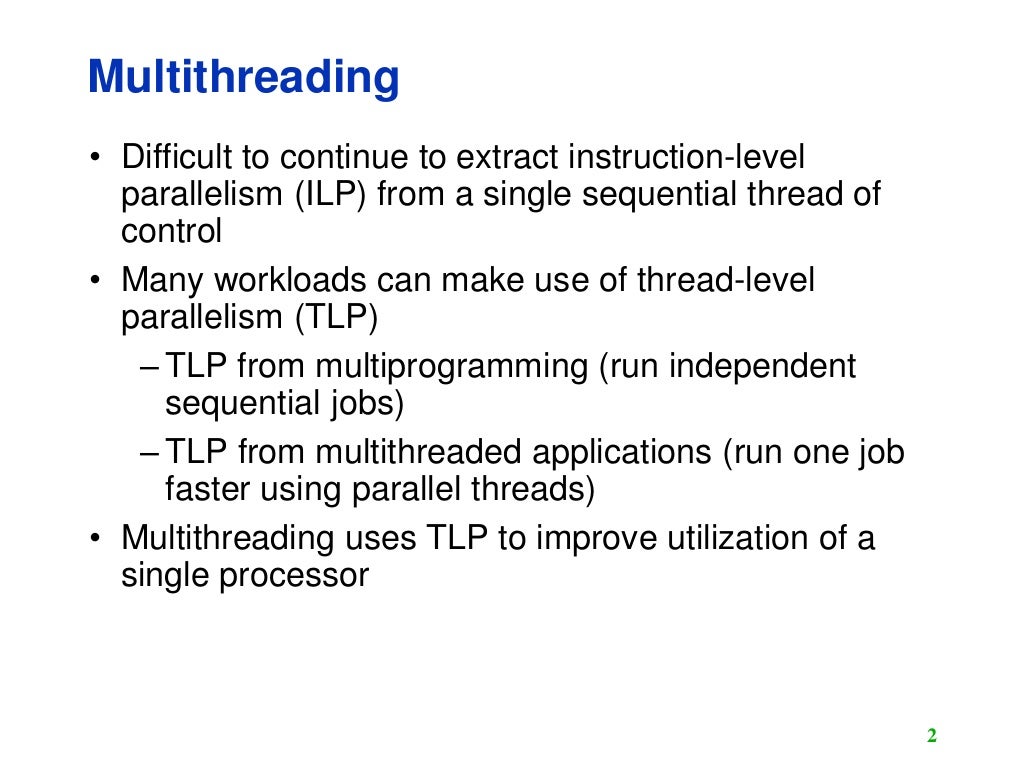 Multithreading

• Difficult to continue to extract instruction-level parallelism (ILP) from a single sequential thread of control

• Many workloads can make use of thread-level parallelism (TLP)

– TLP from multiprogramming (run independent sequential jobs)

– TLP from multithreaded applications (run one job faster using parallel threads)

• Multithreading uses TLP to improve utilization of a single processor

2